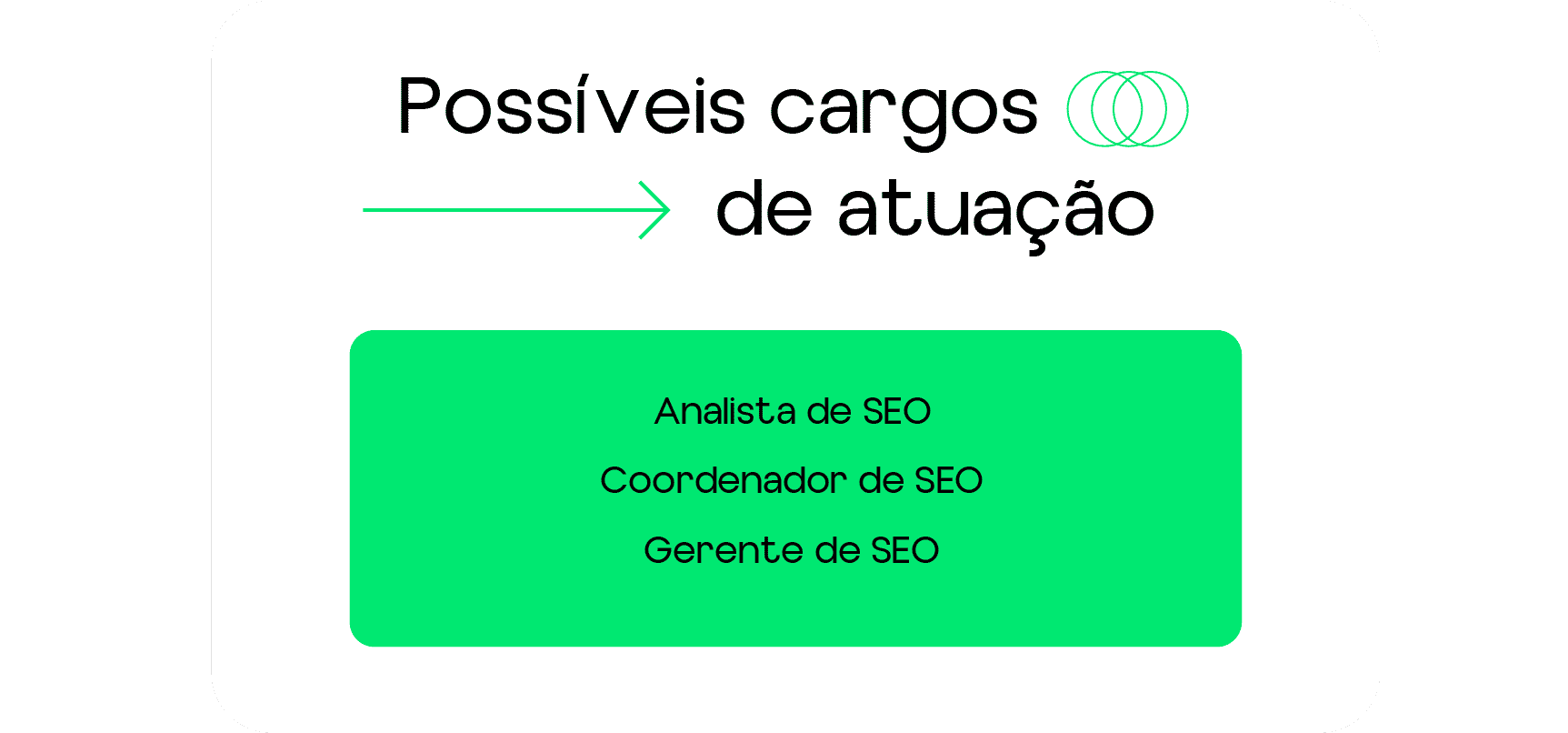 Possíveis cargos de atuação

Analista de SEO

Coordenador de SEO

Gerente de SEO